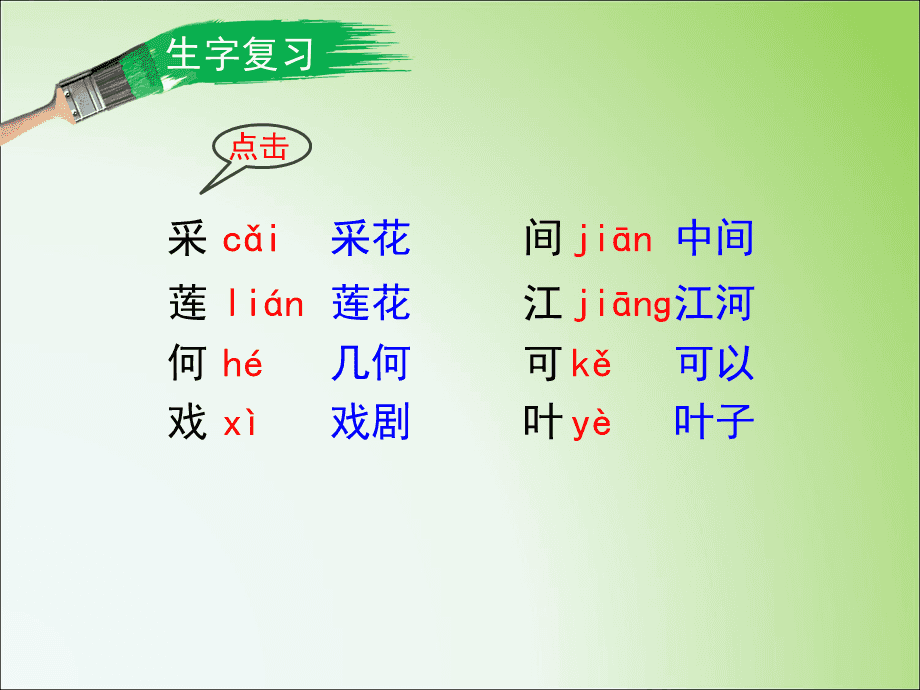 生字复习

点击

采 cǎi 采花
莲 lián 莲花
何 hé 几何
戏 xì 戏剧

间 jiān 中间
江 jiāng 江河
可 kě 可以
叶 yè 叶子